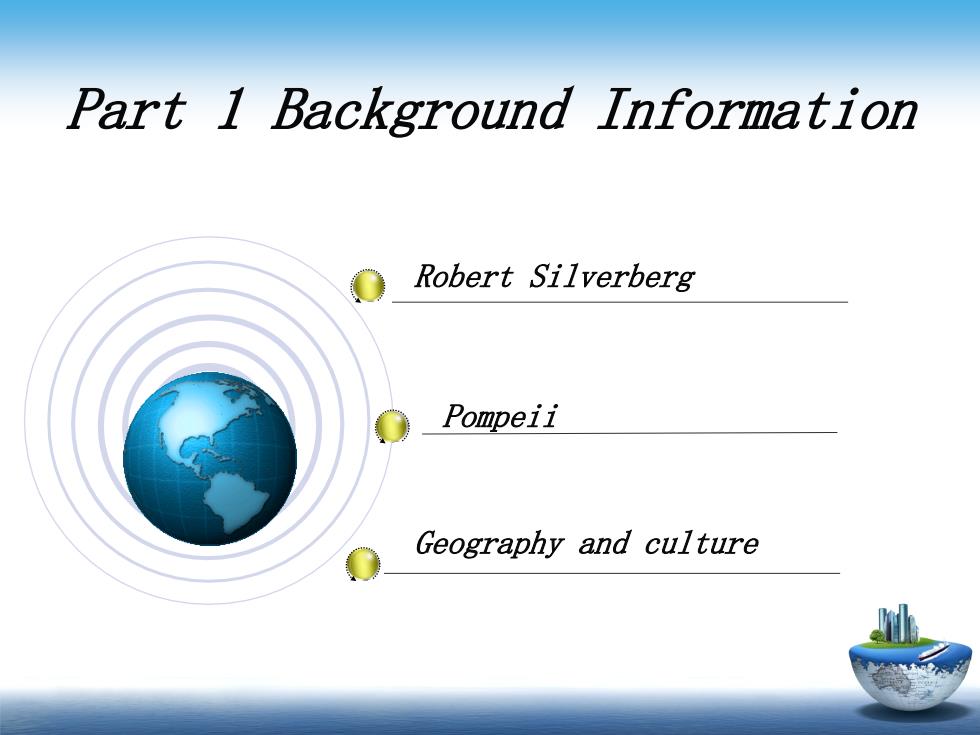 Part 1 Background Information

Robert Silverberg

Pompeii

Geography and culture